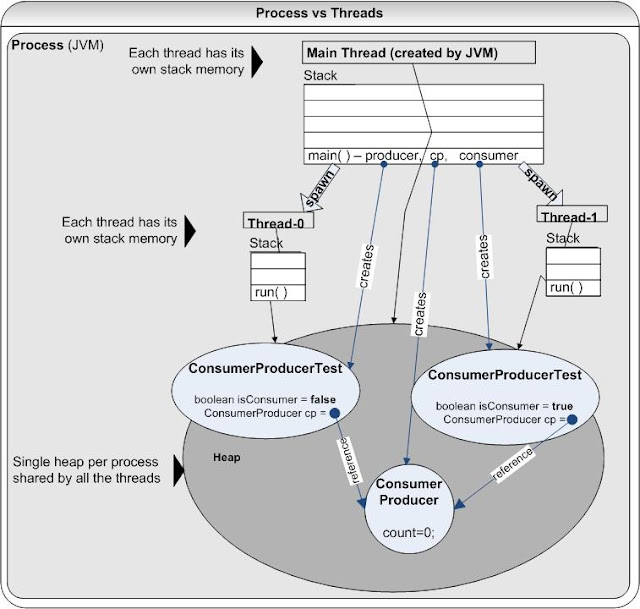 Process vs Threads

Process (JVM)

Each thread has its own stack memory

Main Thread (created by JVM)

Stack

main( ) – producer, cp, consumer

spawn

spawn

Each thread has its own stack memory

Thread-0

Stack

run( )

Thread-1

Stack

run( )

creates

creates

creates

ConsumerProducerTest

boolean isConsumer = false
ConsumerProducer cp =

ConsumerProducerTest

boolean isConsumer = true
ConsumerProducer cp =

Heap

Single heap per process shared by all the threads

reference

reference

Consumer Producer

count=0;